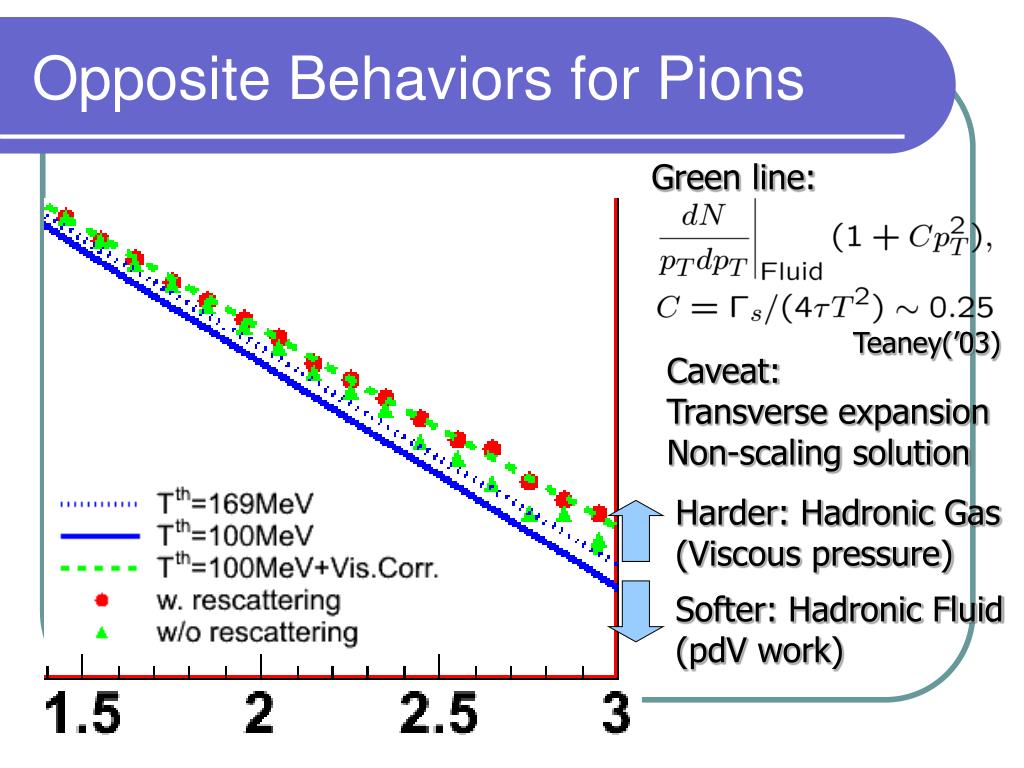 Opposite Behaviors for Pions

$T^{th}$=169MeV
$T^{th}$=100MeV
$T^{th}$=100MeV+Vis.Corr.
w. rescattering
w/o rescattering

1.5
2
2.5
3

Green line:
$\left.\frac{dN}{p_T dp_T}\right|_{\text{Fluid}} (1 + Cp_T^2),$
$C = \Gamma_s/(4\tau T^2) \sim 0.25$
Teaney('03)

Caveat:
Transverse expansion
Non-scaling solution

Harder: Hadronic Gas (Viscous pressure)

Softer: Hadronic Fluid (pdV work)